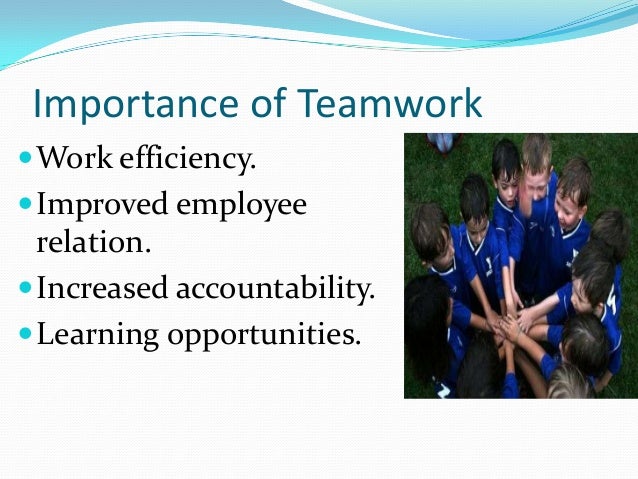 Importance of Teamwork

- Work efficiency.
- Improved employee relation.
- Increased accountability.
- Learning opportunities.